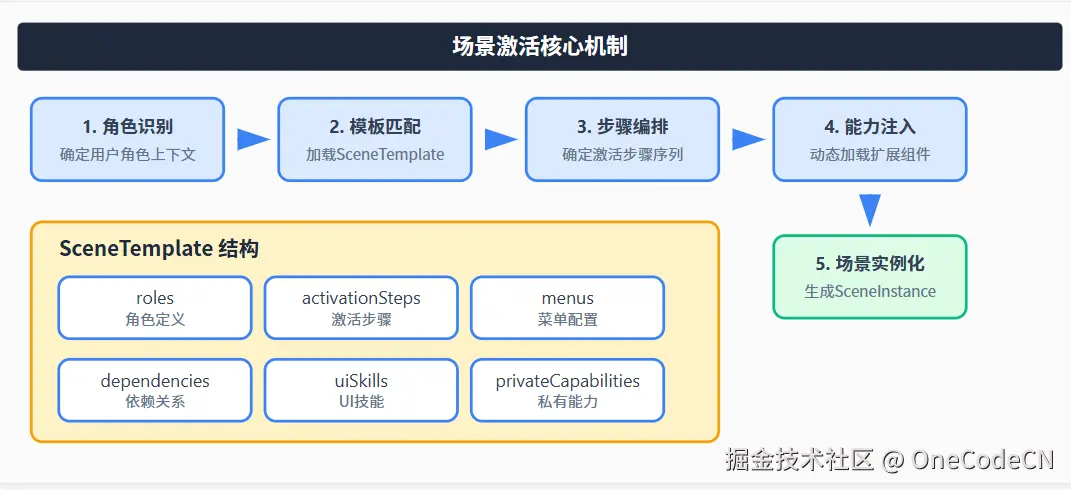 场景激活核心机制

1. 角色识别
确定用户角色上下文

2. 模板匹配
加载SceneTemplate

3. 步骤编排
确定激活步骤序列

4. 能力注入
动态加载扩展组件

5. 场景实例化
生成SceneInstance

SceneTemplate 结构

roles
角色定义

activationSteps
激活步骤

menus
菜单配置

dependencies
依赖关系

uiSkills
UI技能

privateCapabilities
私有能力

掘金技术社区 @ OneCodeCN